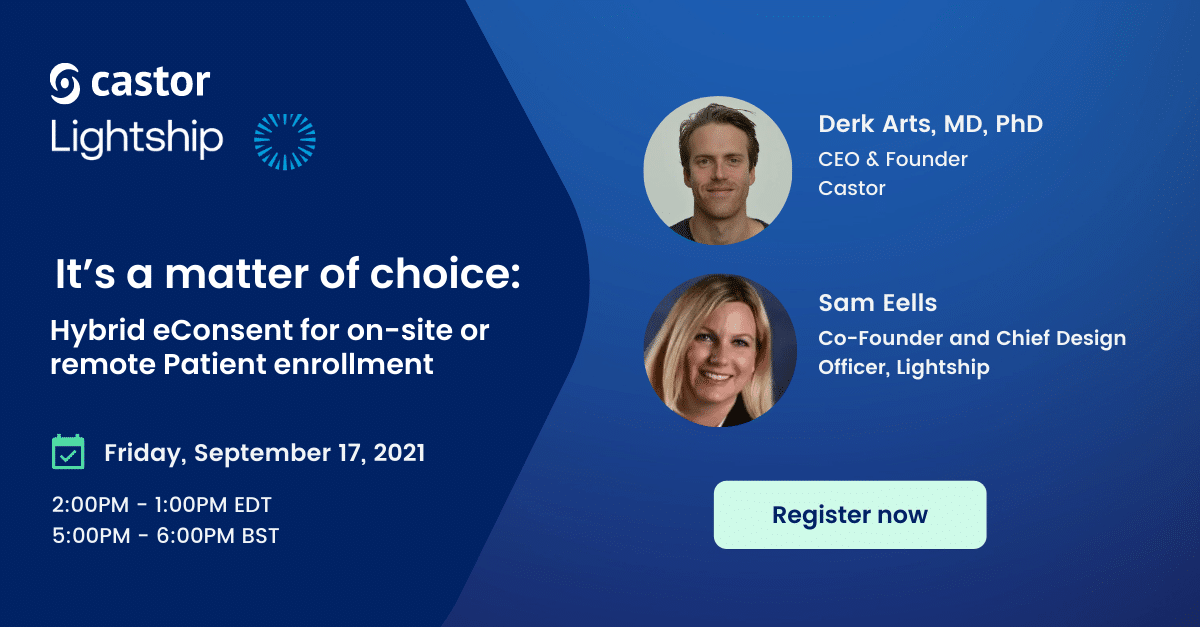 castor
Lightship

It's a matter of choice:

Hybrid eConsent for on-site or remote Patient enrollment

Friday, September 17, 2021

2:00PM - 1:00PM EDT
5:00PM - 6:00PM BST

Derk Arts, MD, PhD
CEO & Founder
Castor

Sam Eells
Co-Founder and Chief Design Officer, Lightship

Register now